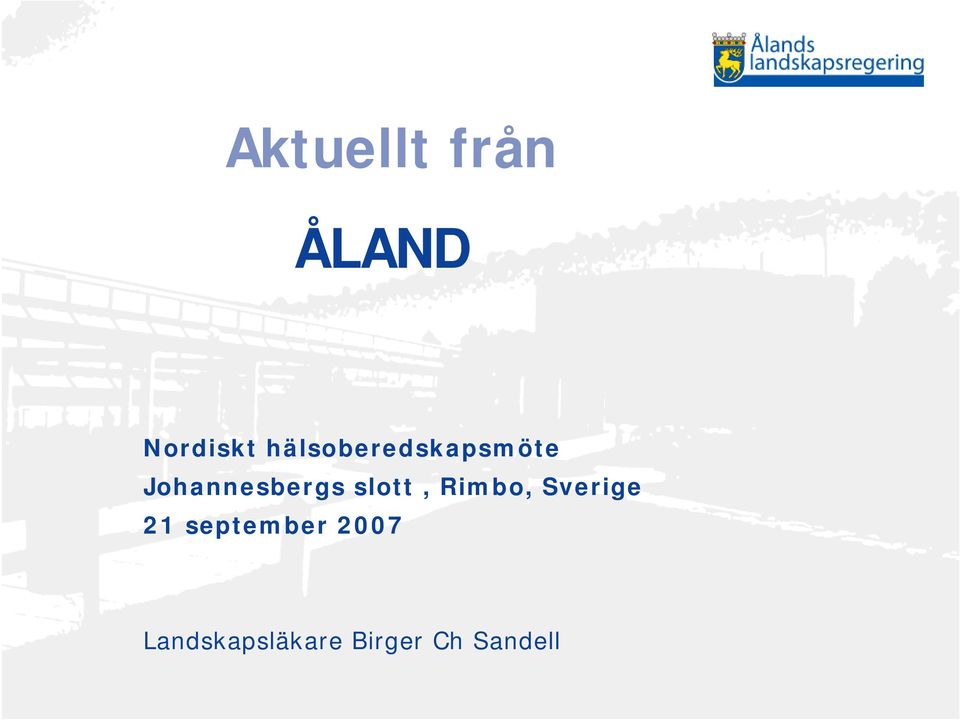 Ålands landskapsregering

Aktuellt från

ÅLAND

Nordiskt hälsoberedskapsmöte
Johannesbergs slott , Rimbo, Sverige
21 september 2007

Landskapsläkare Birger Ch Sandell